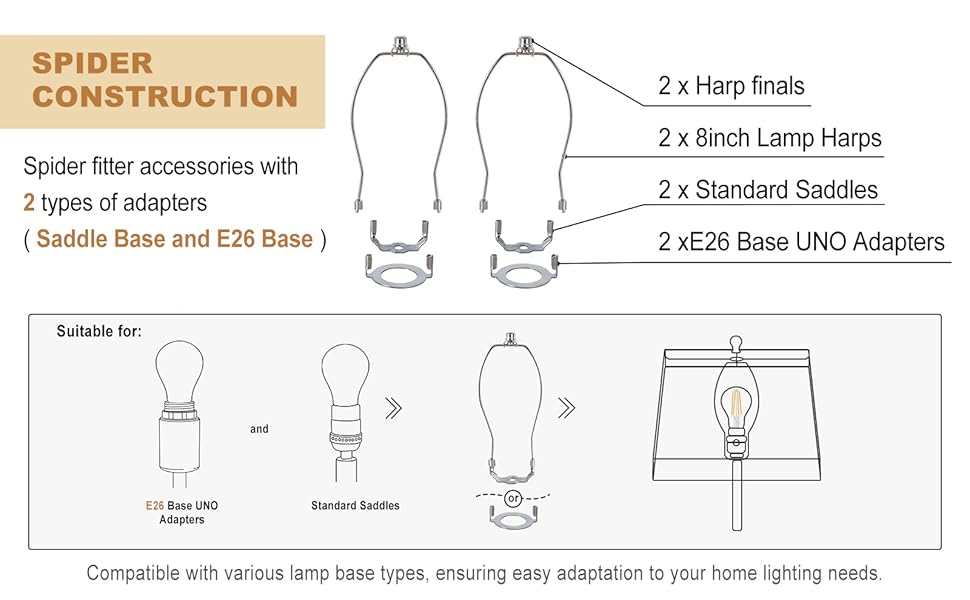 SPIDER CONSTRUCTION

Spider fitter accessories with 2 types of adapters ( Saddle Base and E26 Base )

2 x Harp finals
2 x 8inch Lamp Harps
2 x Standard Saddles
2 xE26 Base UNO Adapters

Suitable for:

E26 Base UNO Adapters

and

Standard Saddles

or

Compatible with various lamp base types, ensuring easy adaptation to your home lighting needs.